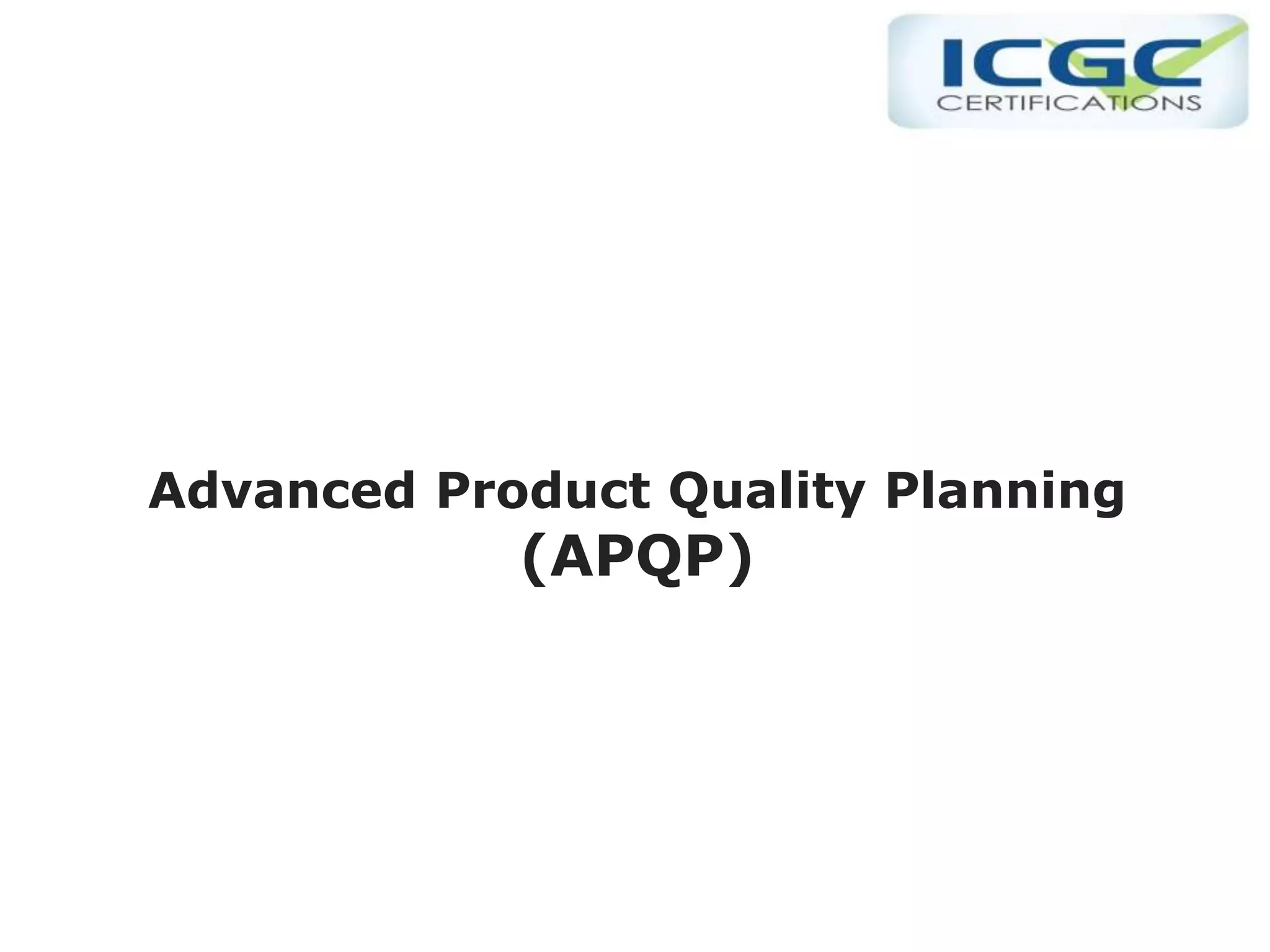 ICGC
CERTIFICATIONS

Advanced Product Quality Planning (APQP)